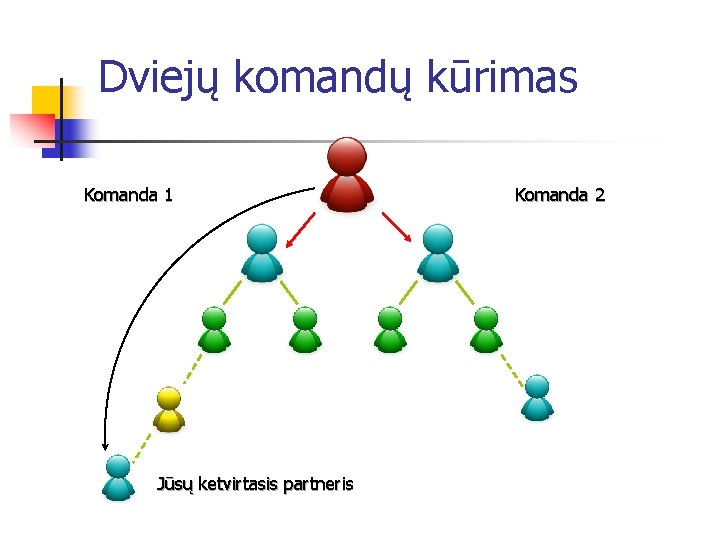 Dviejų komandų kūrimas

Komanda 1

Komanda 2

Jūsų ketvirtasis partneris